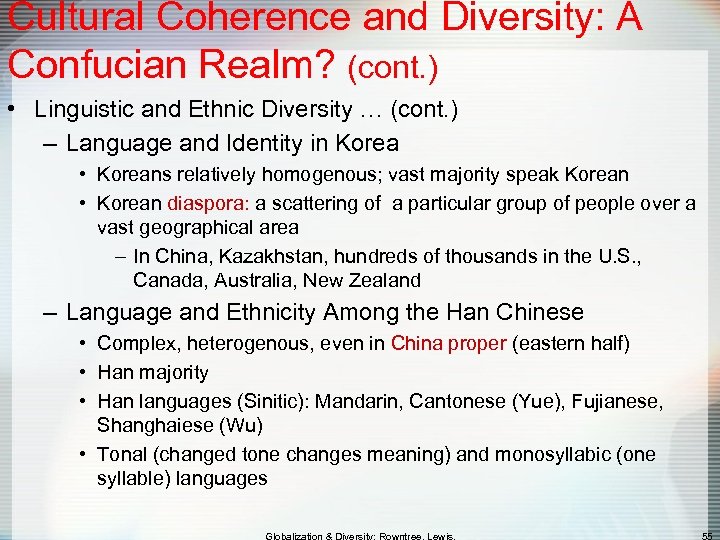 Cultural Coherence and Diversity: A Confucian Realm? (cont.)

• Linguistic and Ethnic Diversity … (cont.)
– Language and Identity in Korea
• Koreans relatively homogenous; vast majority speak Korean
• Korean diaspora: a scattering of a particular group of people over a vast geographical area
– In China, Kazakhstan, hundreds of thousands in the U.S., Canada, Australia, New Zealand
– Language and Ethnicity Among the Han Chinese
• Complex, heterogenous, even in China proper (eastern half)
• Han majority
• Han languages (Sinitic): Mandarin, Cantonese (Yue), Fujianese, Shanghaiese (Wu)
• Tonal (changed tone changes meaning) and monosyllabic (one syllable) languages

Globalization & Diversity: Rowntree, Lewis,

55